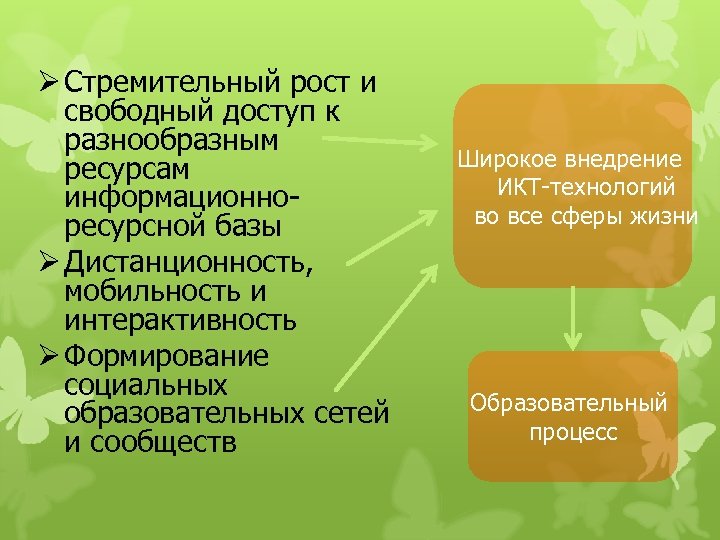 ➢ Стремительный рост и свободный доступ к разнообразным ресурсам информационно-ресурсной базы

➢ Дистанционность, мобильность и интерактивность

➢ Формирование социальных образовательных сетей и сообществ

Широкое внедрение ИКТ-технологий во все сферы жизни

Образовательный процесс